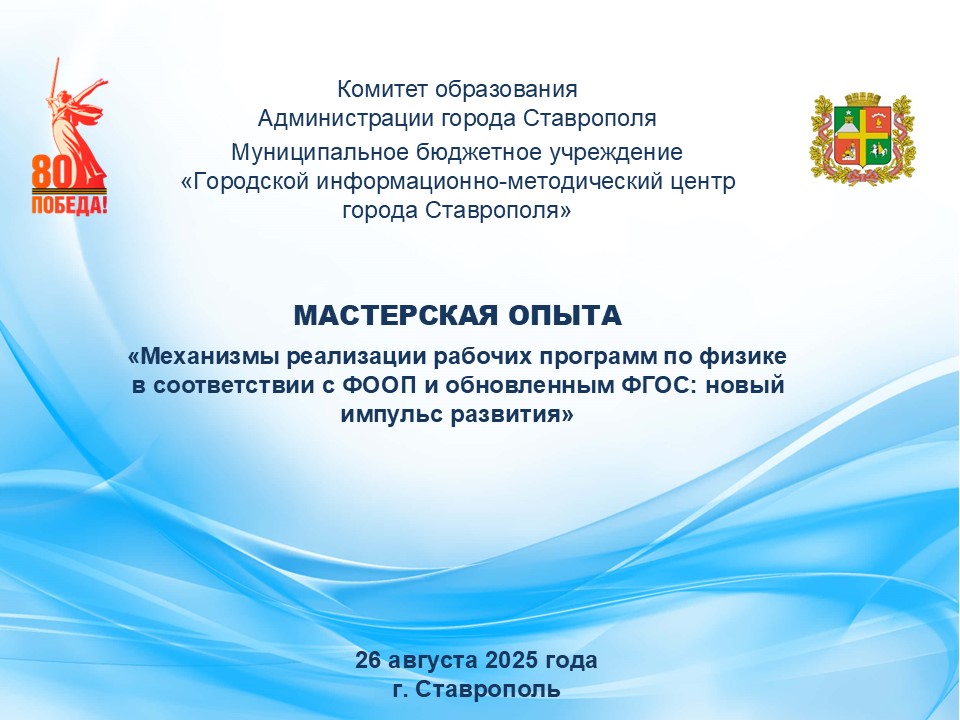 80
ПОБЕДА!

Комитет образования
Администрации города Ставрополя
Муниципальное бюджетное учреждение
«Городской информационно-методический центр
города Ставрополя»

МАСТЕРСКАЯ ОПЫТА
«Механизмы реализации рабочих программ по физике в соответствии с ФООП и обновленным ФГОС: новый импульс развития»

26 августа 2025 года
г. Ставрополь